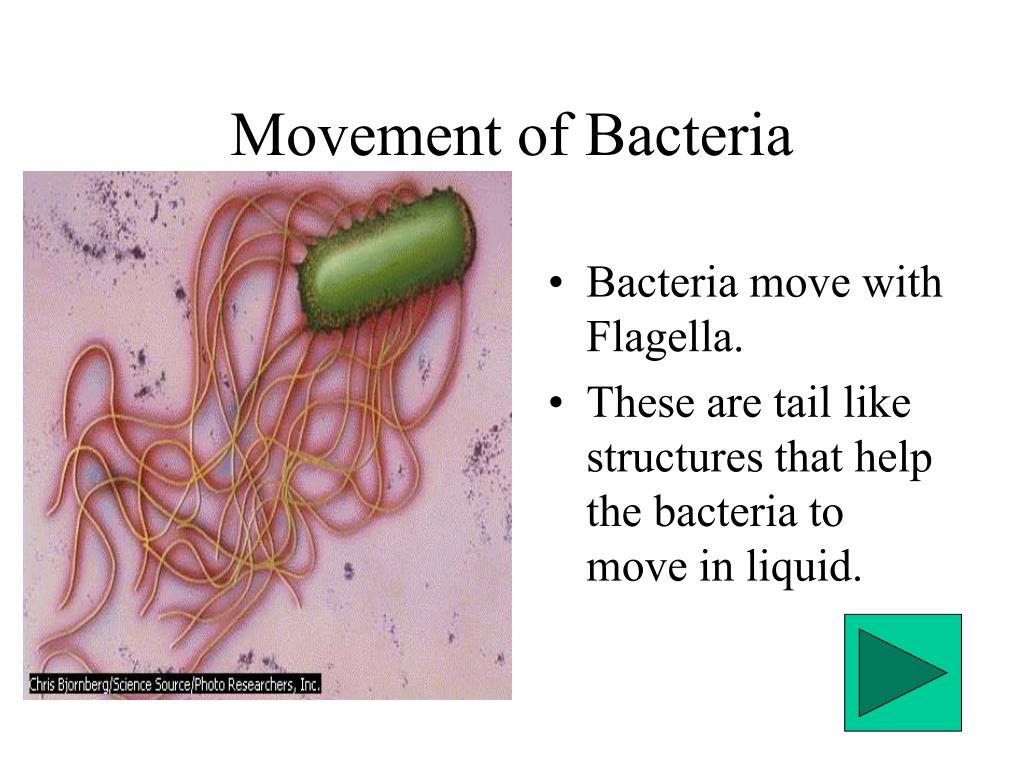 Movement of Bacteria

Chris Bjornberg/Science Source/Photo Researchers, Inc.

• Bacteria move with Flagella.
• These are tail like structures that help the bacteria to move in liquid.